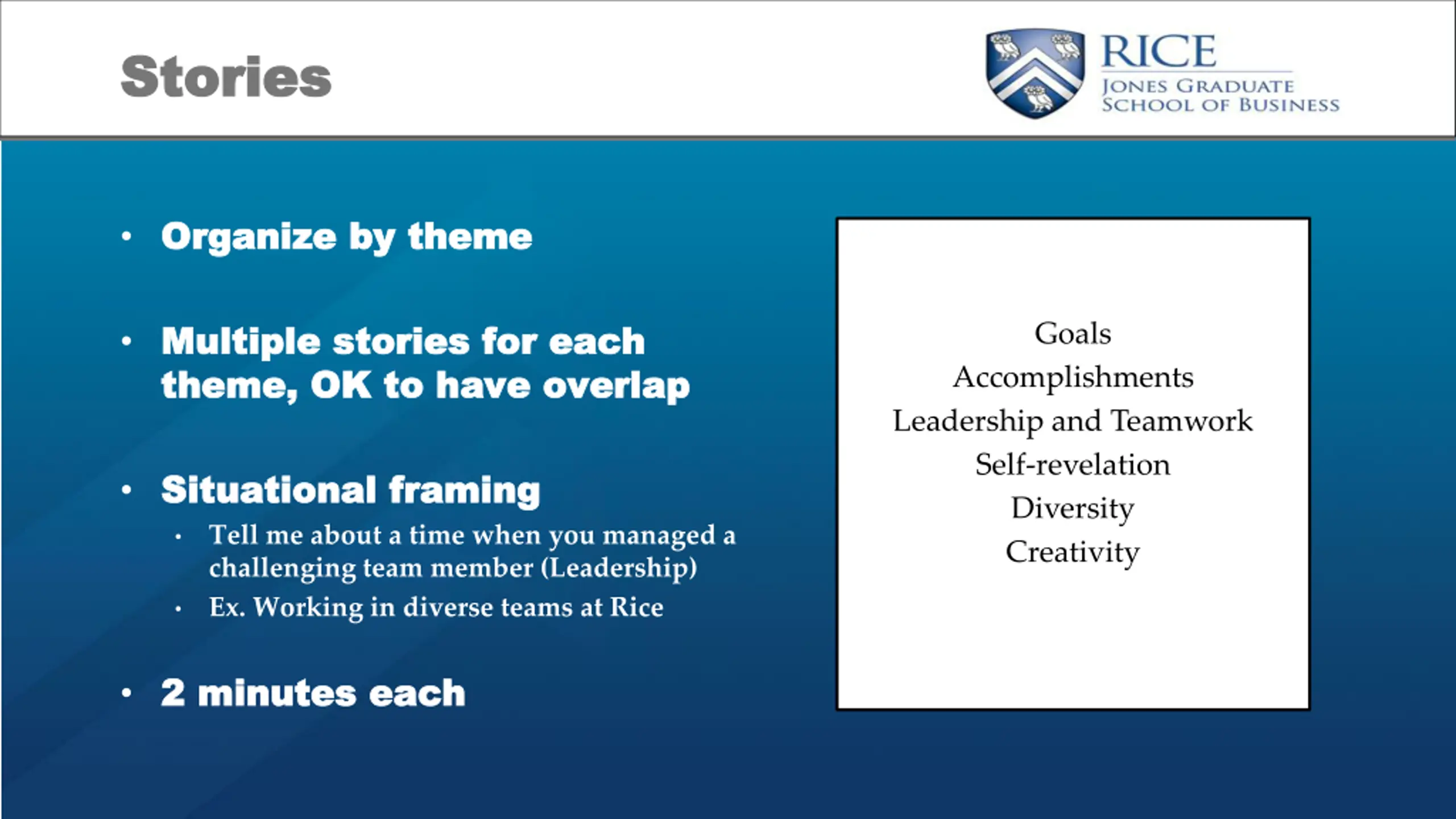 Stories

RICE
JONES GRADUATE SCHOOL OF BUSINESS

• Organize by theme

• Multiple stories for each theme, OK to have overlap

• Situational framing
  • Tell me about a time when you managed a challenging team member (Leadership)
  • Ex. Working in diverse teams at Rice

• 2 minutes each

Goals
Accomplishments
Leadership and Teamwork
Self-revelation
Diversity
Creativity